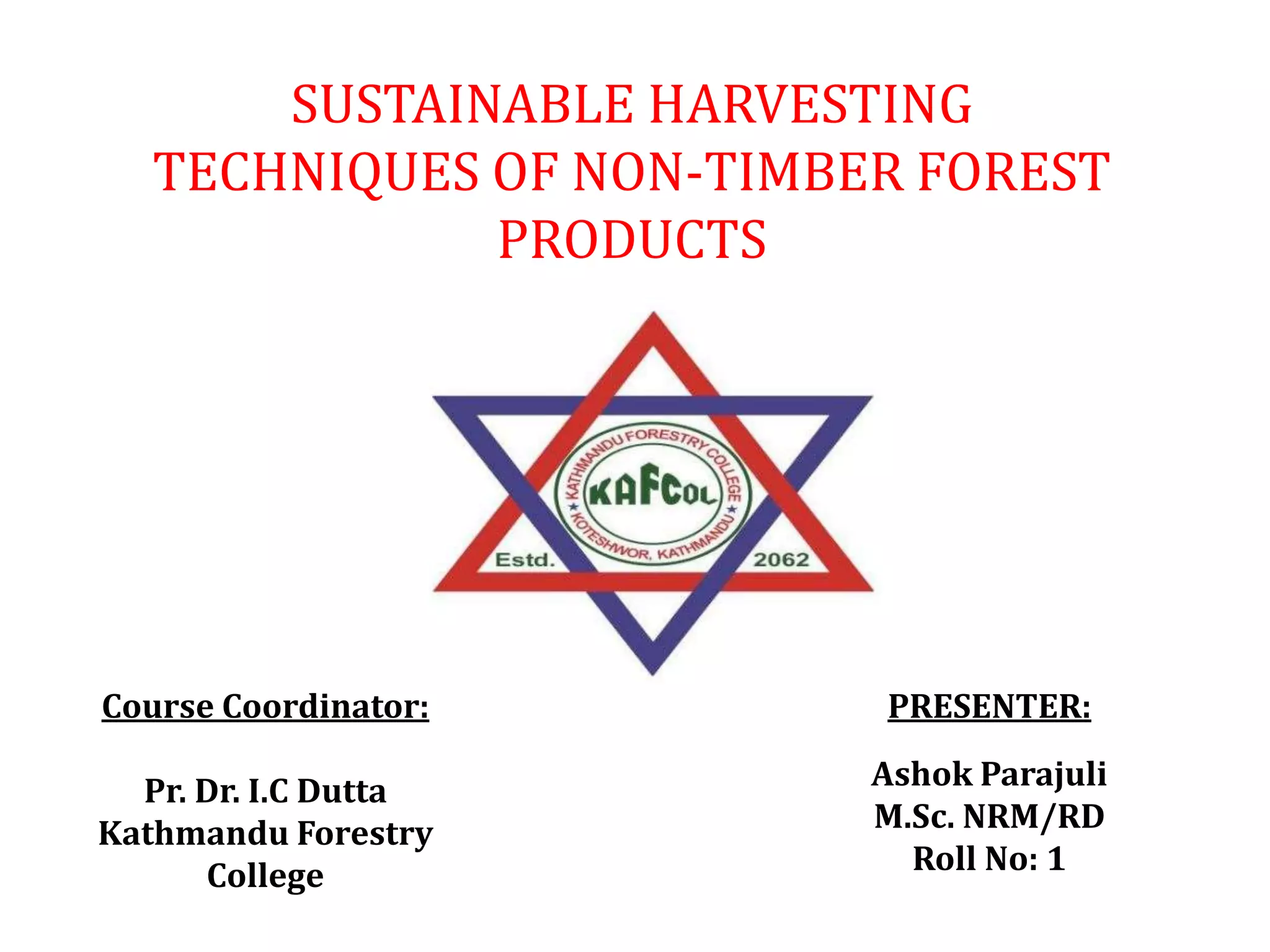 SUSTAINABLE HARVESTING TECHNIQUES OF NON-TIMBER FOREST PRODUCTS

KATHMANDU FORESTRY COLLEGE
KAFCOL
KOTESHWOR, KATHMANDU
Estd. 2062

Course Coordinator:

Pr. Dr. I.C Dutta
Kathmandu Forestry College

PRESENTER:

Ashok Parajuli
M.Sc. NRM/RD
Roll No: 1